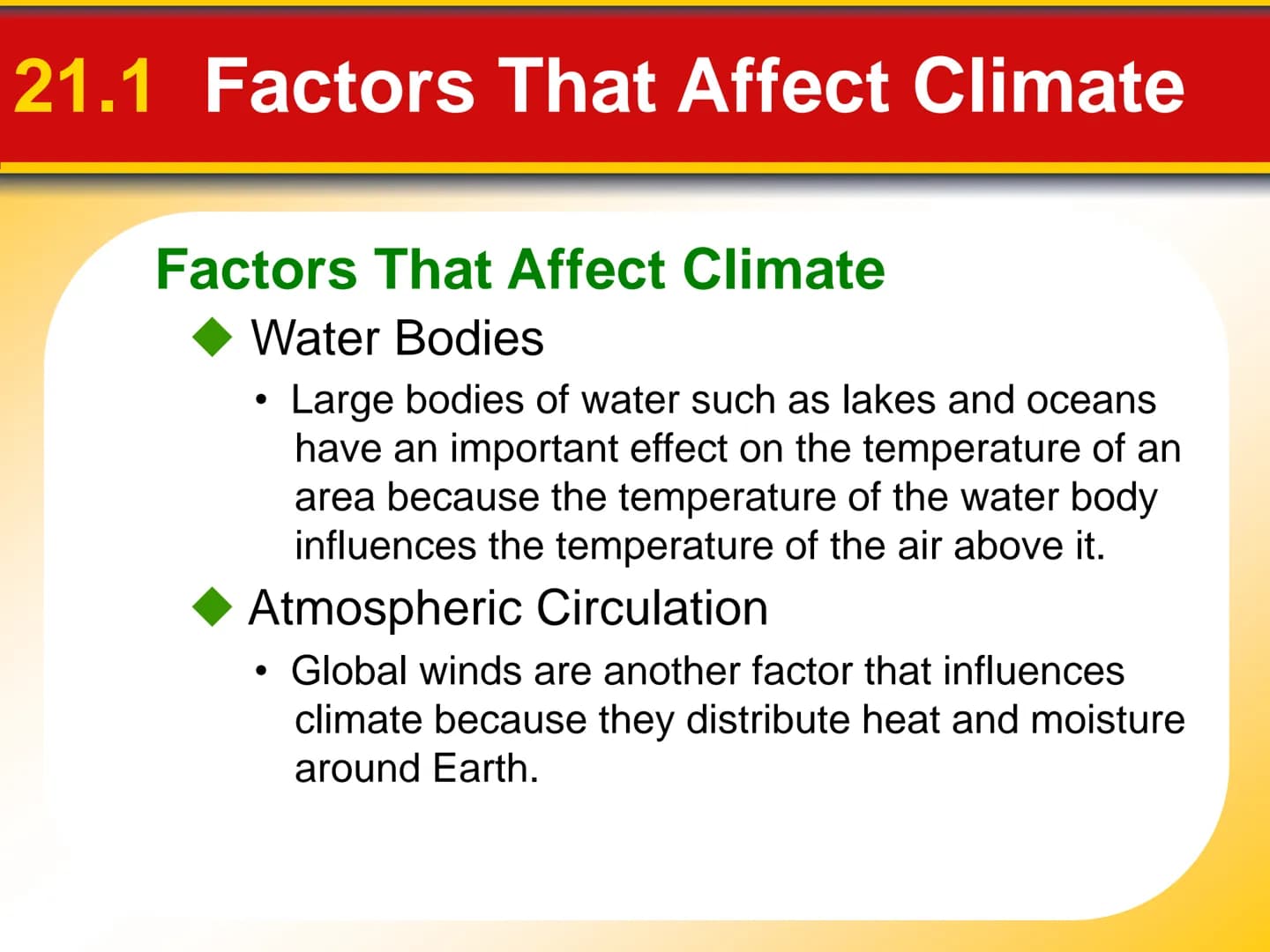 21.1 Factors That Affect Climate

Factors That Affect Climate

◆ Water Bodies

• Large bodies of water such as lakes and oceans have an important effect on the temperature of an area because the temperature of the water body influences the temperature of the air above it.

◆ Atmospheric Circulation

• Global winds are another factor that influences climate because they distribute heat and moisture around Earth.